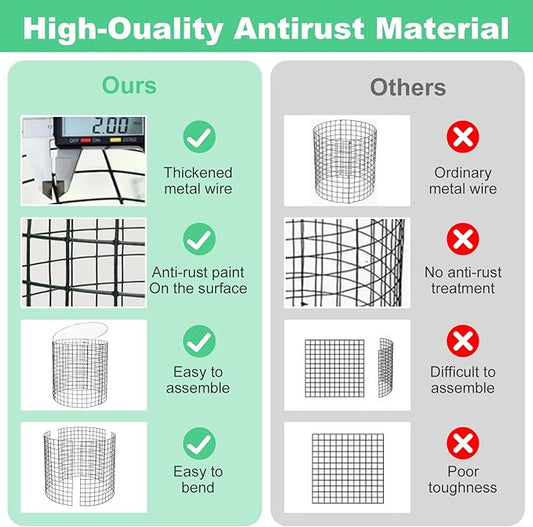 High-Ouality Antirust Material

Ours

2.00
OFF ON ZERO

Thickened metal wire

Anti-rust paint On the surface

Easy to assemble

Easy to bend

Others

Ordinary metal wire

No anti-rust treatment

Difficult to assemble

Poor toughness